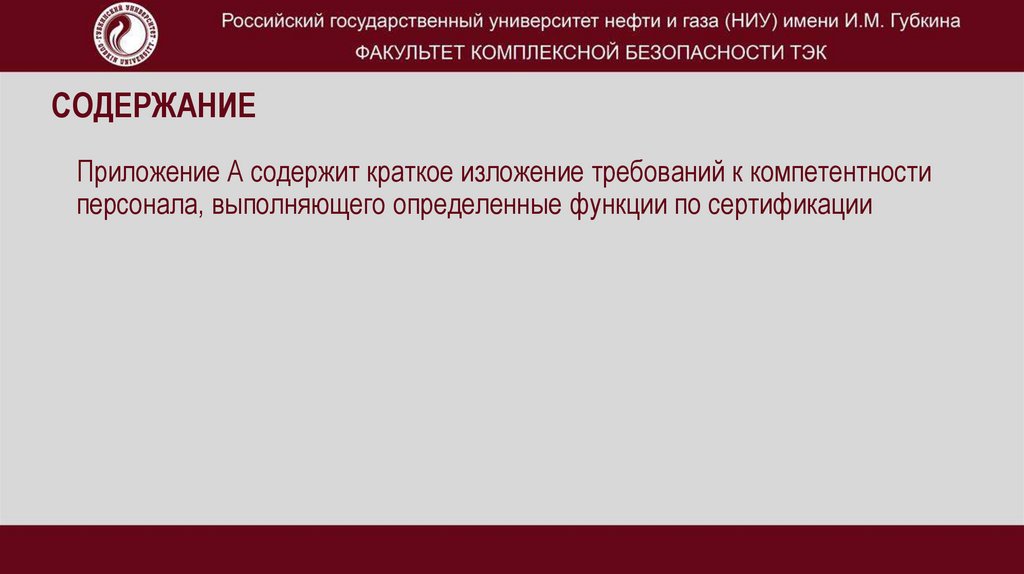 ГУБКИНСКИЙ УНИВЕРСИТЕТ
GUBKIN UNIVERSITY

Российский государственный университет нефти и газа (НИУ) имени И.М. Губкина

ФАКУЛЬТЕТ КОМПЛЕКСНОЙ БЕЗОПАСНОСТИ ТЭК

СОДЕРЖАНИЕ

Приложение А содержит краткое изложение требований к компетентности персонала, выполняющего определенные функции по сертификации